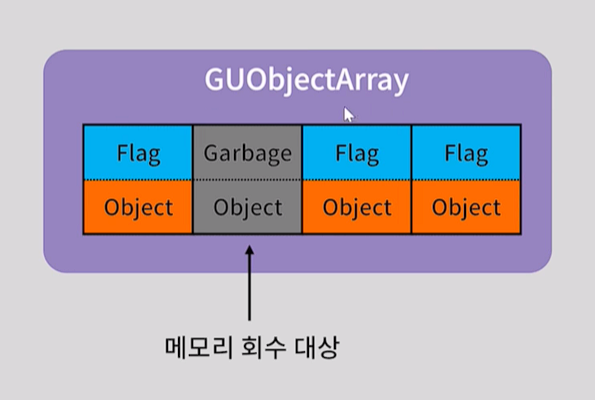 GUObjectArray

| Flag | Garbage | Flag | Flag |
|---|---|---|---|
| Object | Object | Object | Object |

메모리 회수 대상